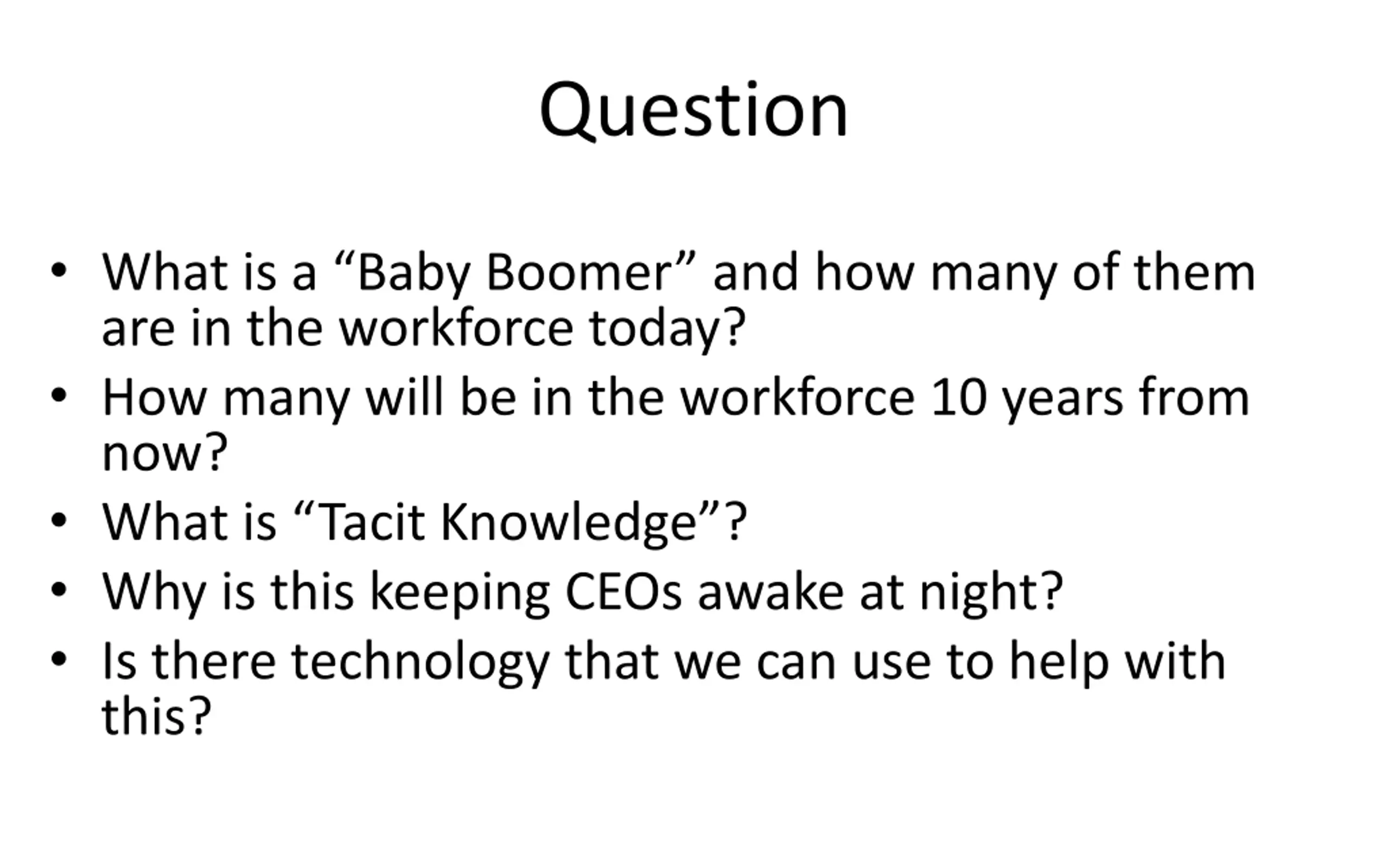 Question

• What is a “Baby Boomer” and how many of them are in the workforce today?
• How many will be in the workforce 10 years from now?
• What is “Tacit Knowledge”?
• Why is this keeping CEOs awake at night?
• Is there technology that we can use to help with this?